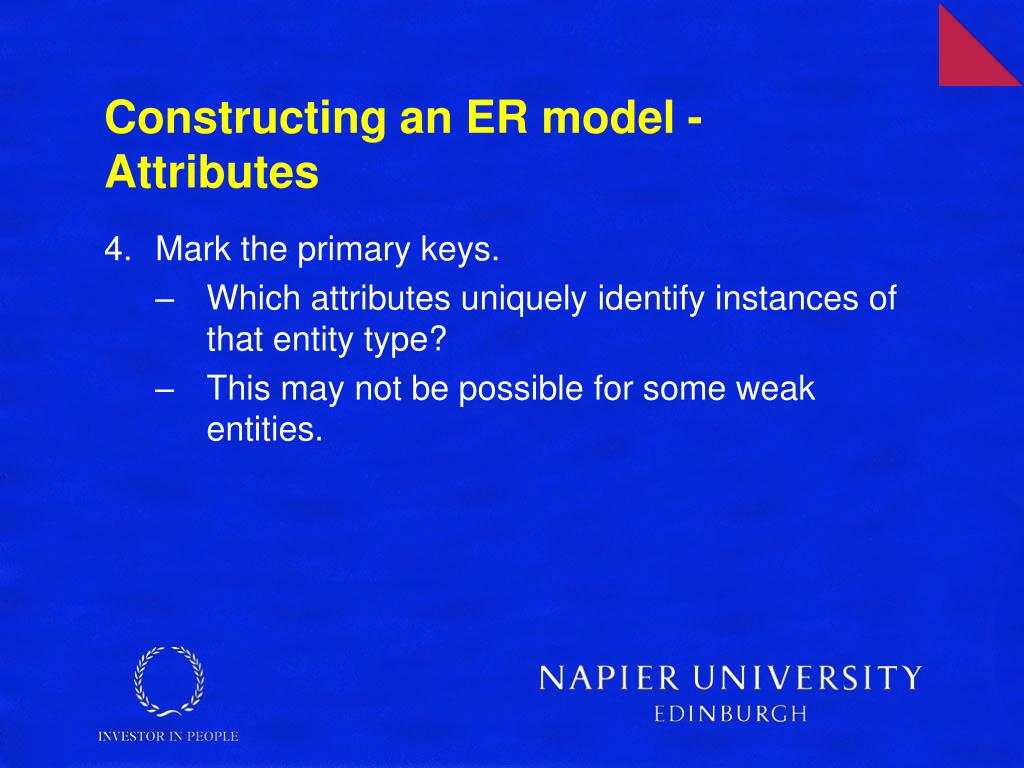 Constructing an ER model - Attributes

4. Mark the primary keys.

– Which attributes uniquely identify instances of that entity type?

– This may not be possible for some weak entities.

INVESTOR IN PEOPLE

NAPIER UNIVERSITY
EDINBURGH